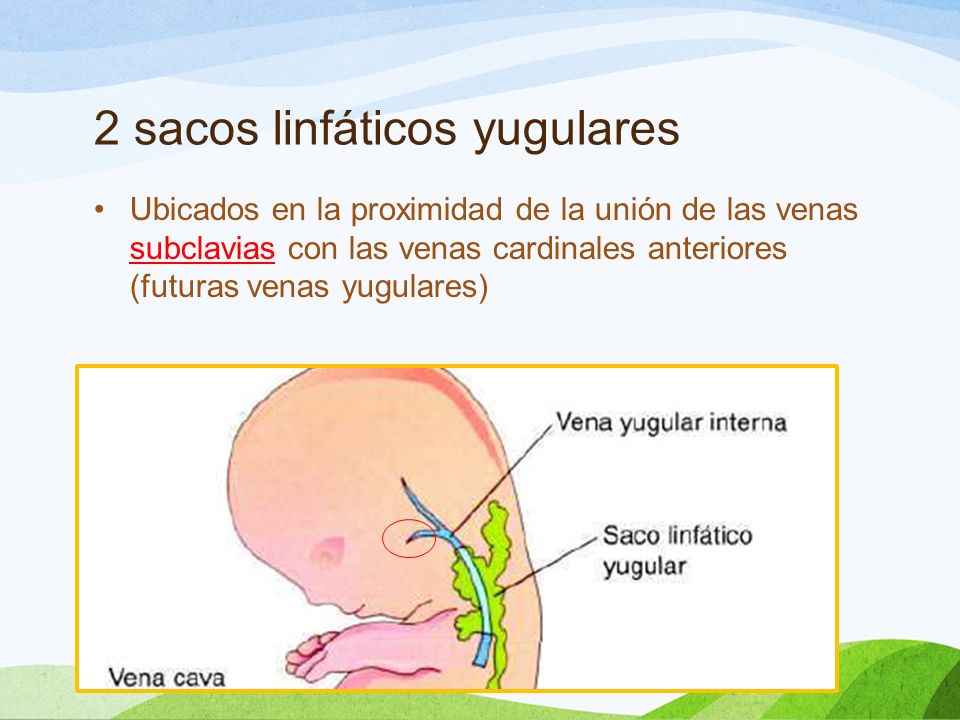 2 sacos linfáticos yugulares

• Ubicados en la proximidad de la unión de las venas subclavias con las venas cardinales anteriores (futuras venas yugulares)

Vena yugular interna

Saco linfático yugular

Vena cava